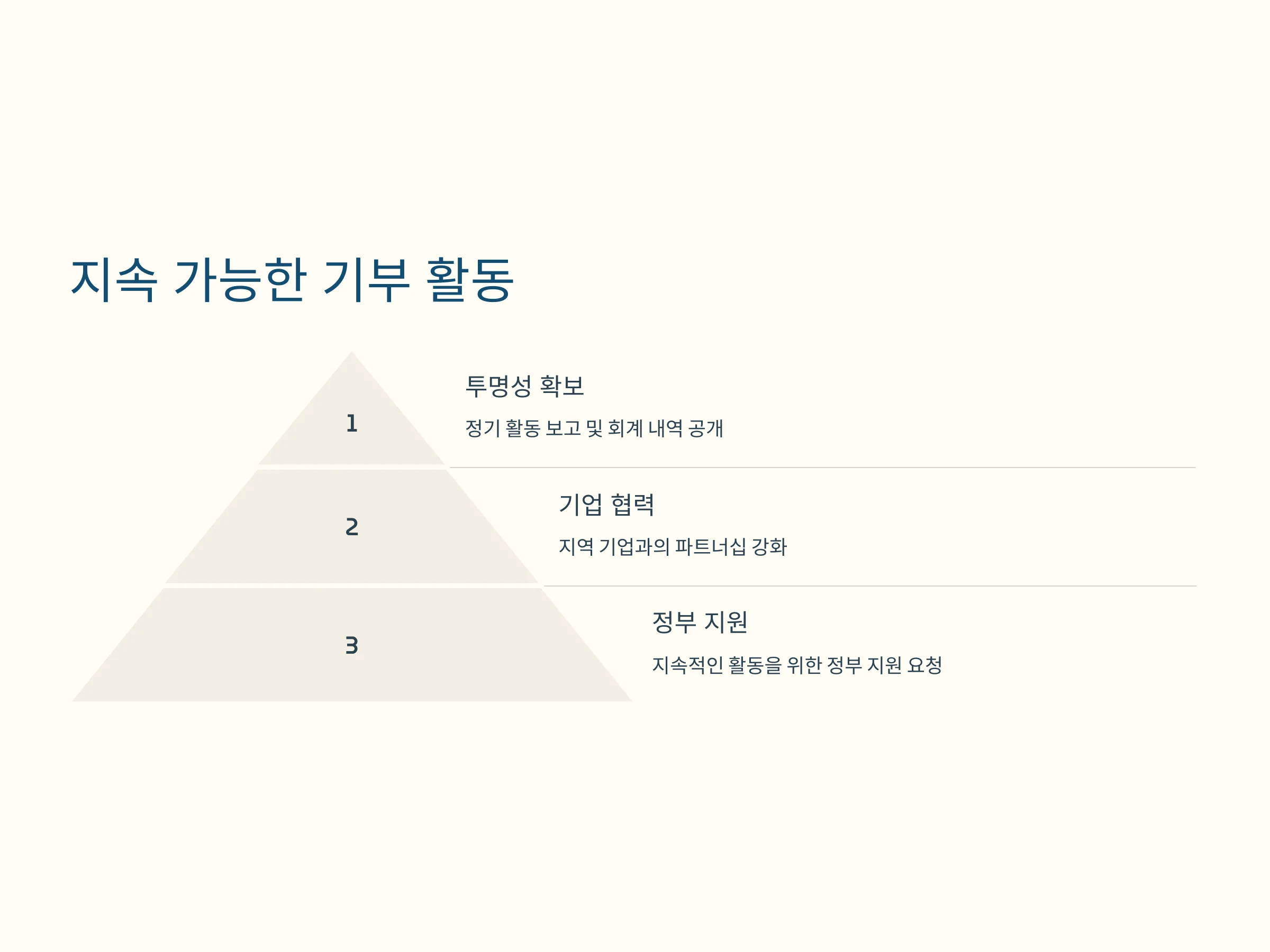 지속 가능한 기부 활동

1

투명성 확보

정기 활동 보고 및 회계 내역 공개

2

기업 협력

지역 기업과의 파트너십 강화

3

정부 지원

지속적인 활동을 위한 정부 지원 요청